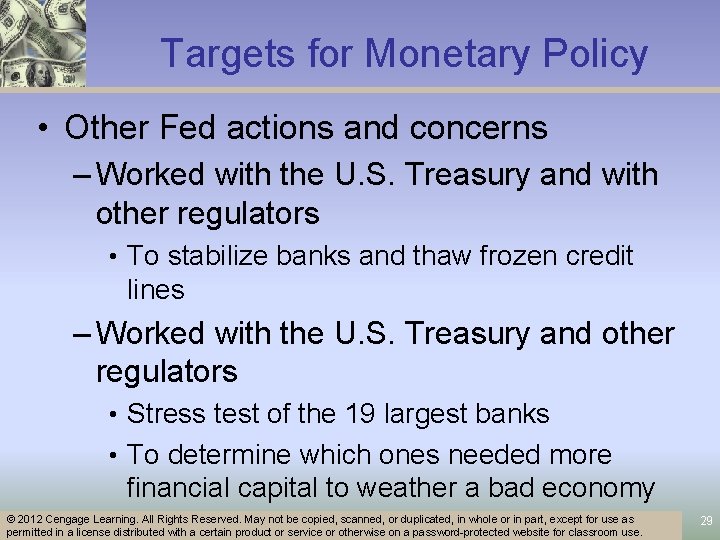 Targets for Monetary Policy

• Other Fed actions and concerns

– Worked with the U.S. Treasury and with other regulators

• To stabilize banks and thaw frozen credit lines

– Worked with the U.S. Treasury and other regulators

• Stress test of the 19 largest banks

• To determine which ones needed more financial capital to weather a bad economy

© 2012 Cengage Learning. All Rights Reserved. May not be copied, scanned, or duplicated, in whole or in part, except for use as permitted in a license distributed with a certain product or service or otherwise on a password-protected website for classroom use.

29